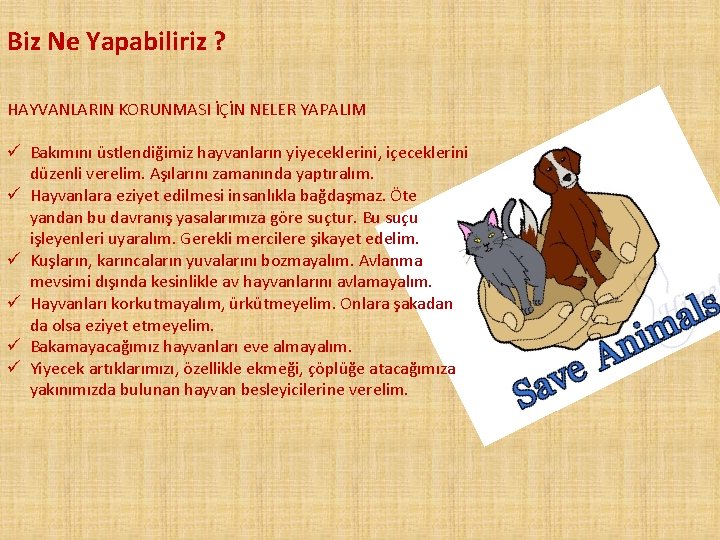 Biz Ne Yapabiliriz ?

HAYVANLARIN KORUNMASI İÇİN NELER YAPALIM

✓ Bakımını üstlendiğimiz hayvanların yiyeceklerini, içeceklerini düzenli verelim. Aşılarını zamanında yaptıralım.
✓ Hayvanlara eziyet edilmesi insanlıkla bağdaşmaz. Öte yandan bu davranış yasalarımıza göre suçtur. Bu suçu işleyenleri uyaralım. Gerekli mercilere şikayet edelim.
✓ Kuşların, karıncaların yuvalarını bozmayalım. Avlanma mevsimi dışında kesinlikle av hayvanlarını avlamayalım.
✓ Hayvanları korkutmayalım, ürkütmeyelim. Onlara şakadan da olsa eziyet etmeyelim.
✓ Bakamayacağımız hayvanları eve almayalım.
✓ Yiyecek artıklarımızı, özellikle ekmeği, çöplüğe atacağımıza yakınımızda bulunan hayvan besleyicilerine verelim.

Save Animals